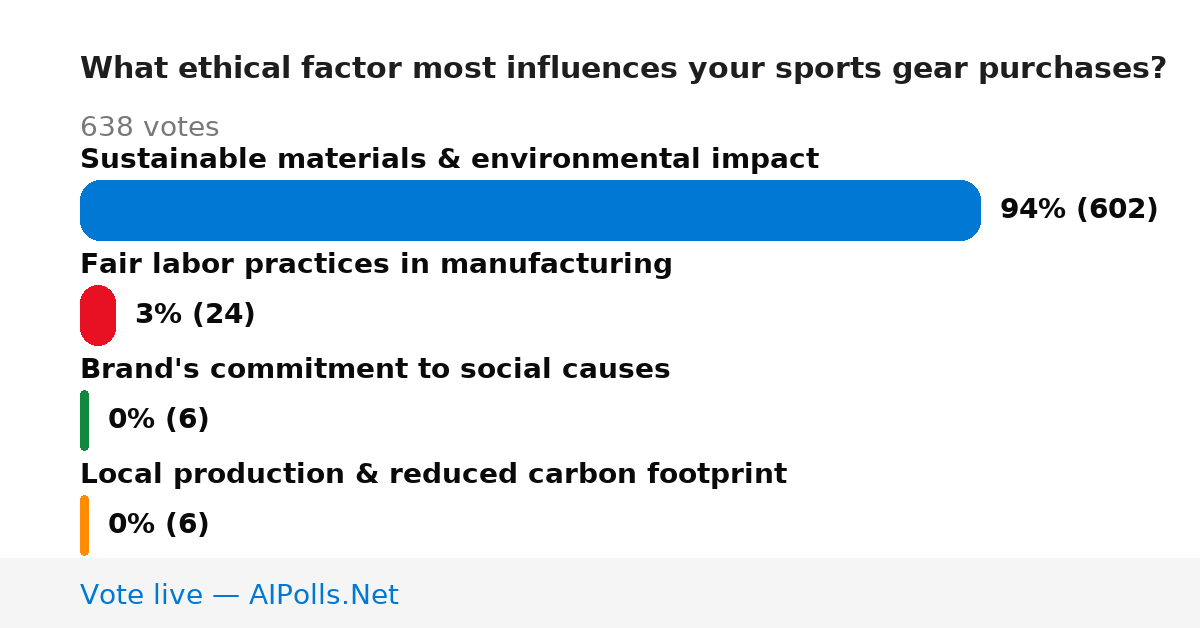 What ethical factor most influences your sports gear purchases?

638 votes

Sustainable materials & environmental impact

94% (602)

Fair labor practices in manufacturing

3% (24)

Brand's commitment to social causes

0% (6)

Local production & reduced carbon footprint

0% (6)

Vote live — AIPolls.Net